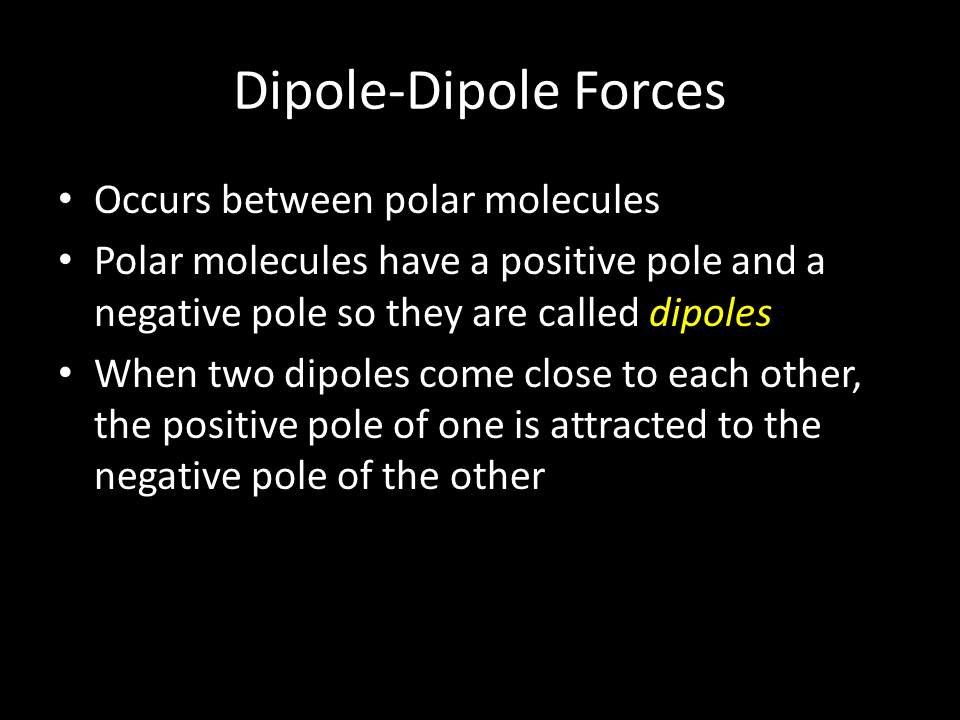 Dipole-Dipole Forces

• Occurs between polar molecules
• Polar molecules have a positive pole and a negative pole so they are called dipoles
• When two dipoles come close to each other, the positive pole of one is attracted to the negative pole of the other